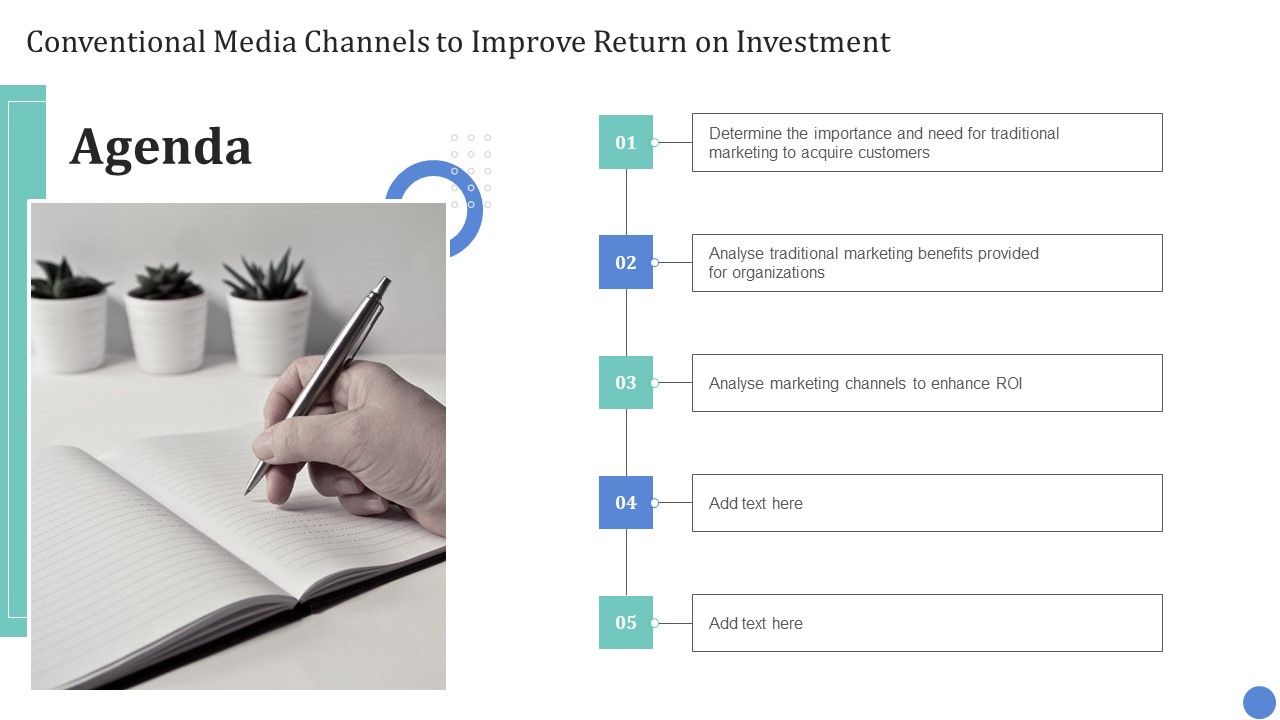 Conventional Media Channels to Improve Return on Investment

Agenda

01 Determine the importance and need for traditional marketing to acquire customers

02 Analyse traditional marketing benefits provided for organizations

03 Analyse marketing channels to enhance ROI

04 Add text here

05 Add text here